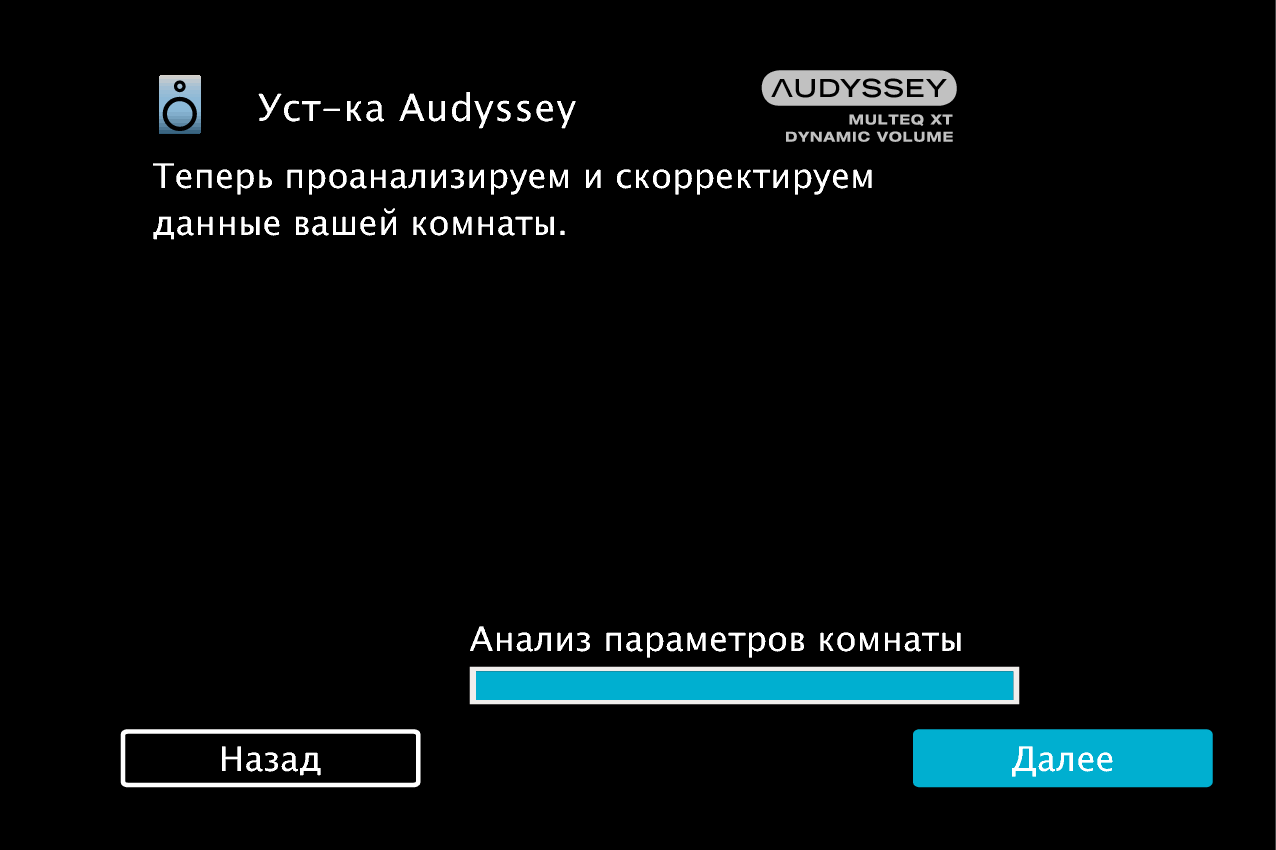 Уст-ка Audyssey

AUDYSSEY
MULTEQ XT
DYNAMIC VOLUME

Теперь проанализируем и скорректируем данные вашей комнаты.

Анализ параметров комнаты

Назад

Далее